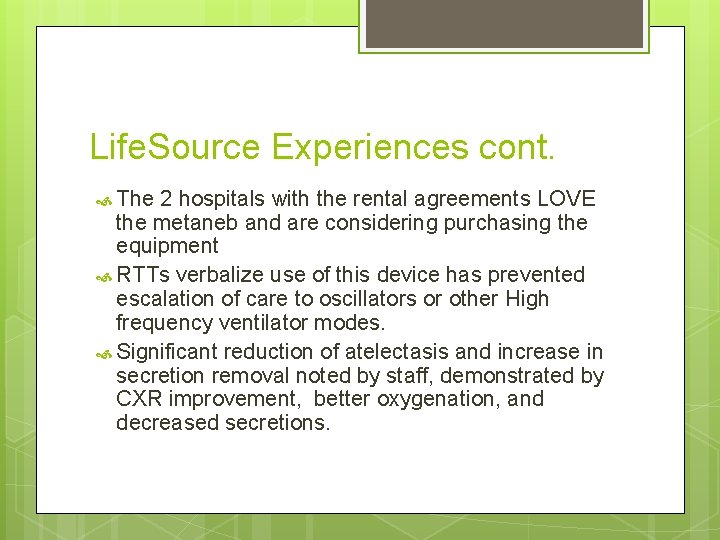 LifeSource Experiences cont.

The 2 hospitals with the rental agreements LOVE the metaneb and are considering purchasing the equipment

RTTs verbalize use of this device has prevented escalation of care to oscillators or other High frequency ventilator modes.

Significant reduction of atelectasis and increase in secretion removal noted by staff, demonstrated by CXR improvement, better oxygenation, and decreased secretions.